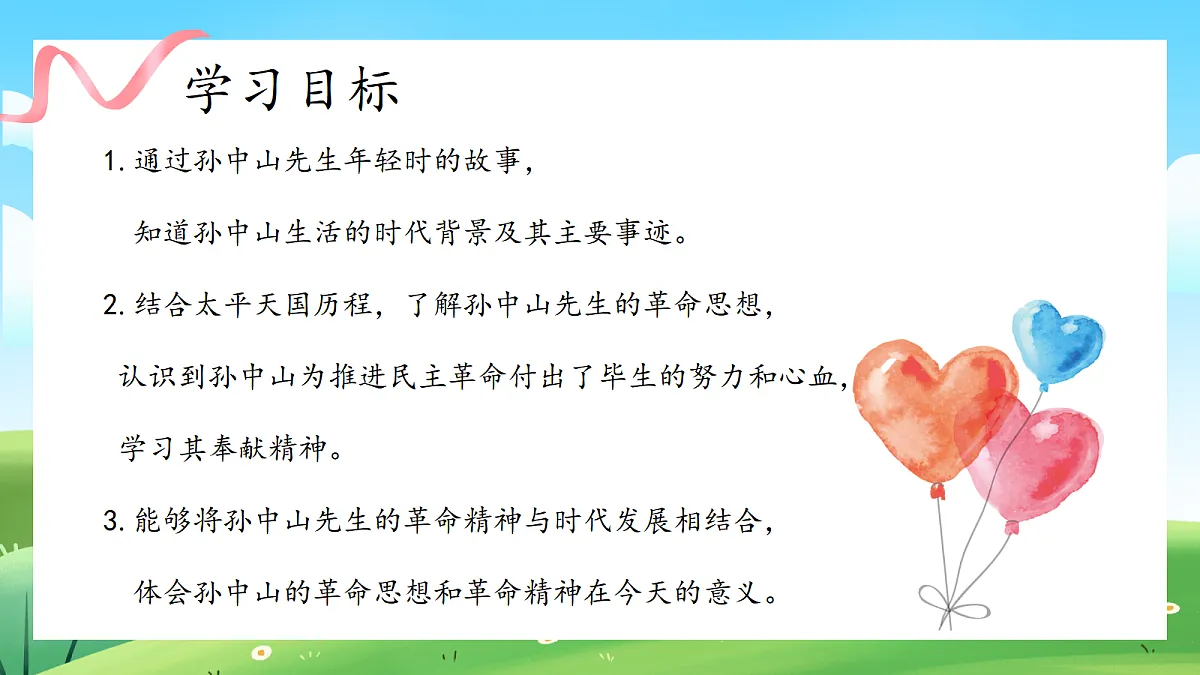 学习目标

1. 通过孙中山先生年轻时的故事，知道孙中山生活的时代背景及其主要事迹。

2. 结合太平天国历程，了解孙中山先生的革命思想，认识到孙中山为推进民主革命付出了毕生的努力和心血，学习其奉献精神。

3. 能够将孙中山先生的革命精神与时代发展相结合，体会孙中山的革命思想和革命精神在今天的意义。